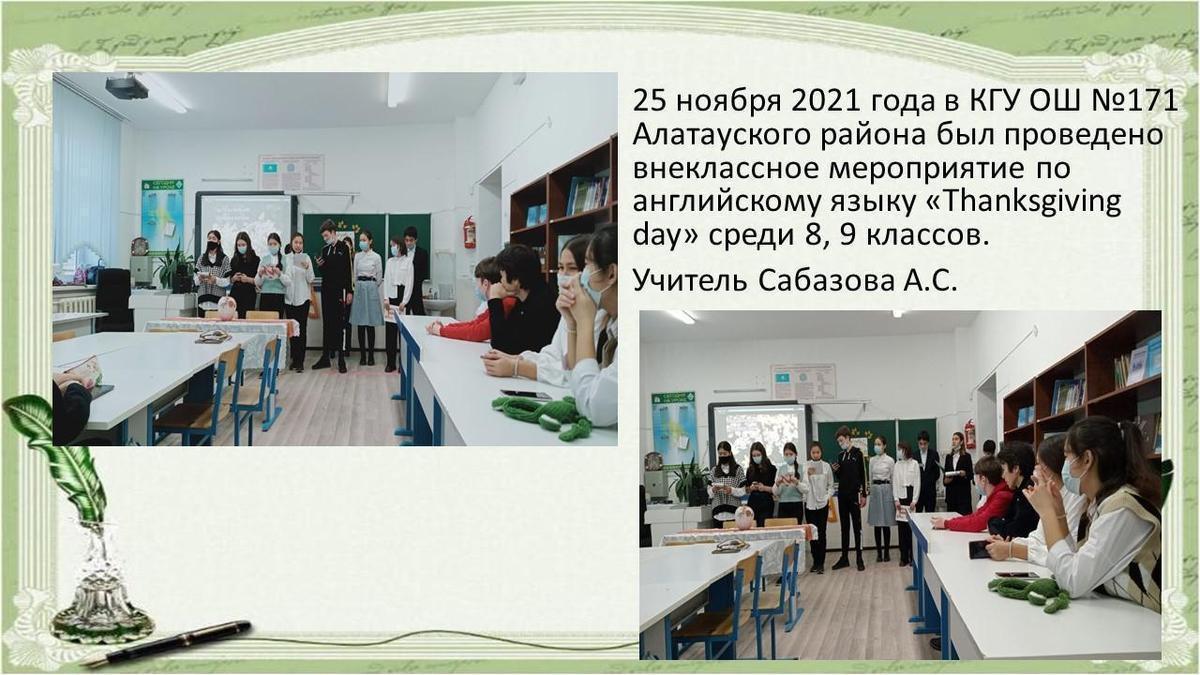 25 ноября 2021 года в КГУ ОШ №171 Алатауского района был проведено внеклассное мероприятие по английскому языку «Thanksgiving day» среди 8, 9 классов.

Учитель Сабазова А.С.